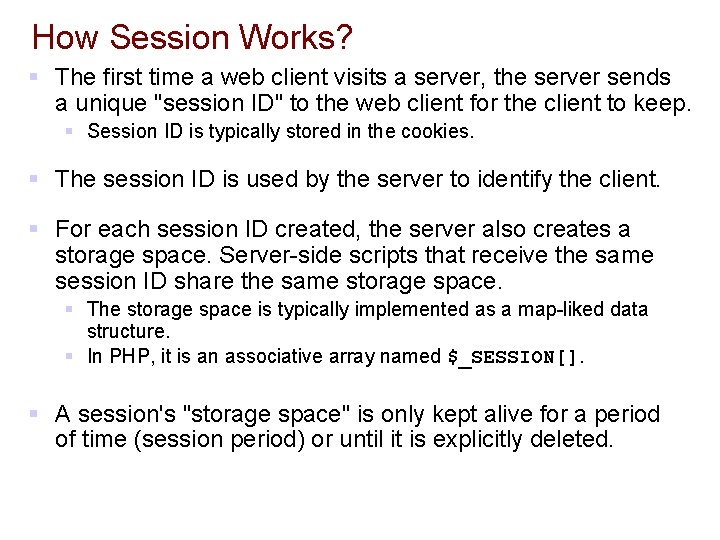 How Session Works?

- The first time a web client visits a server, the server sends a unique "session ID" to the web client for the client to keep.
  - Session ID is typically stored in the cookies.

- The session ID is used by the server to identify the client.

- For each session ID created, the server also creates a storage space. Server-side scripts that receive the same session ID share the same storage space.
  - The storage space is typically implemented as a map-liked data structure.
  - In PHP, it is an associative array named $_SESSION[].

- A session's "storage space" is only kept alive for a period of time (session period) or until it is explicitly deleted.